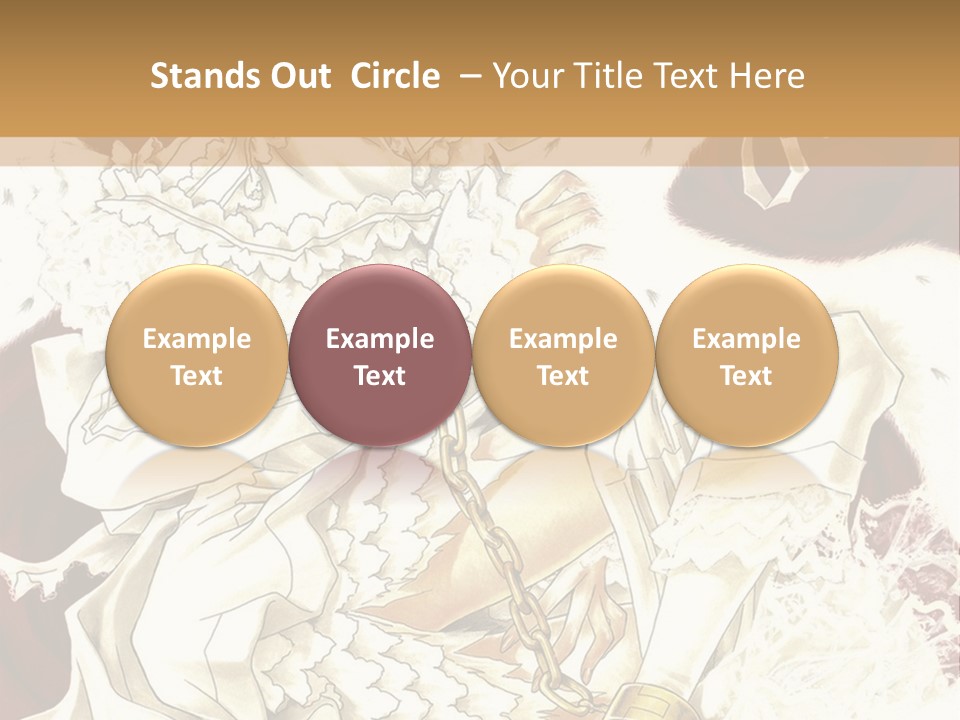 Stands Out Circle – Your Title Text Here

Example Text

Example Text

Example Text

Example Text